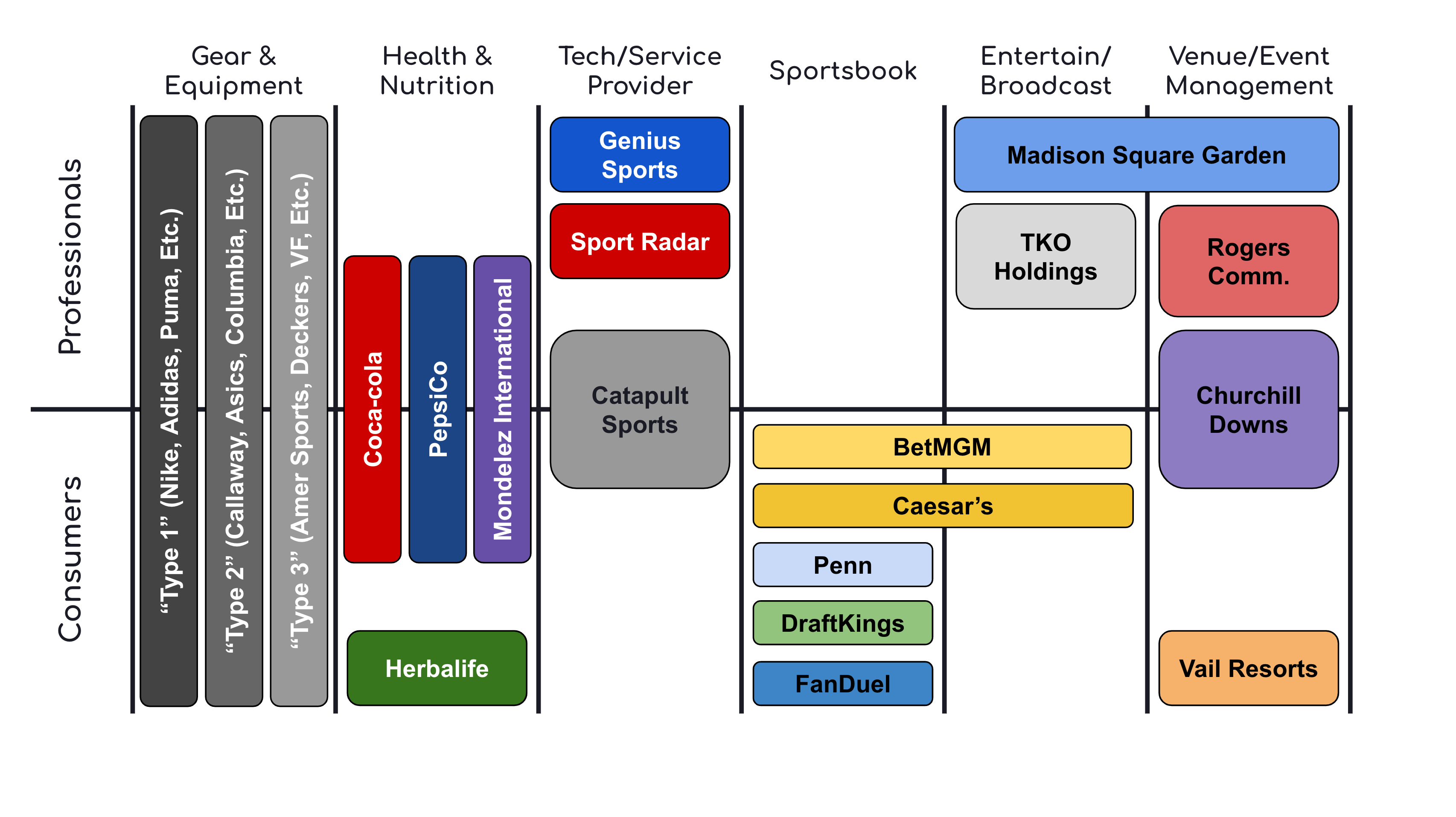 Gear & Equipment

Health & Nutrition

Tech/Service Provider

Sportsbook

Entertain/ Broadcast

Venue/Event Management

Professionals

Consumers

“Type 1” (Nike, Adidas, Puma, Etc.)

“Type 2” (Callaway, Asics, Columbia, Etc.)

“Type 3” (Amer Sports, Deckers, VF, Etc.)

Coca-cola

PepsiCo

Mondelez International

Herbalife

Genius Sports

Sport Radar

Catapult Sports

BetMGM

Caesar’s

Penn

DraftKings

FanDuel

Madison Square Garden

TKO Holdings

Rogers Comm.

Churchill Downs

Vail Resorts